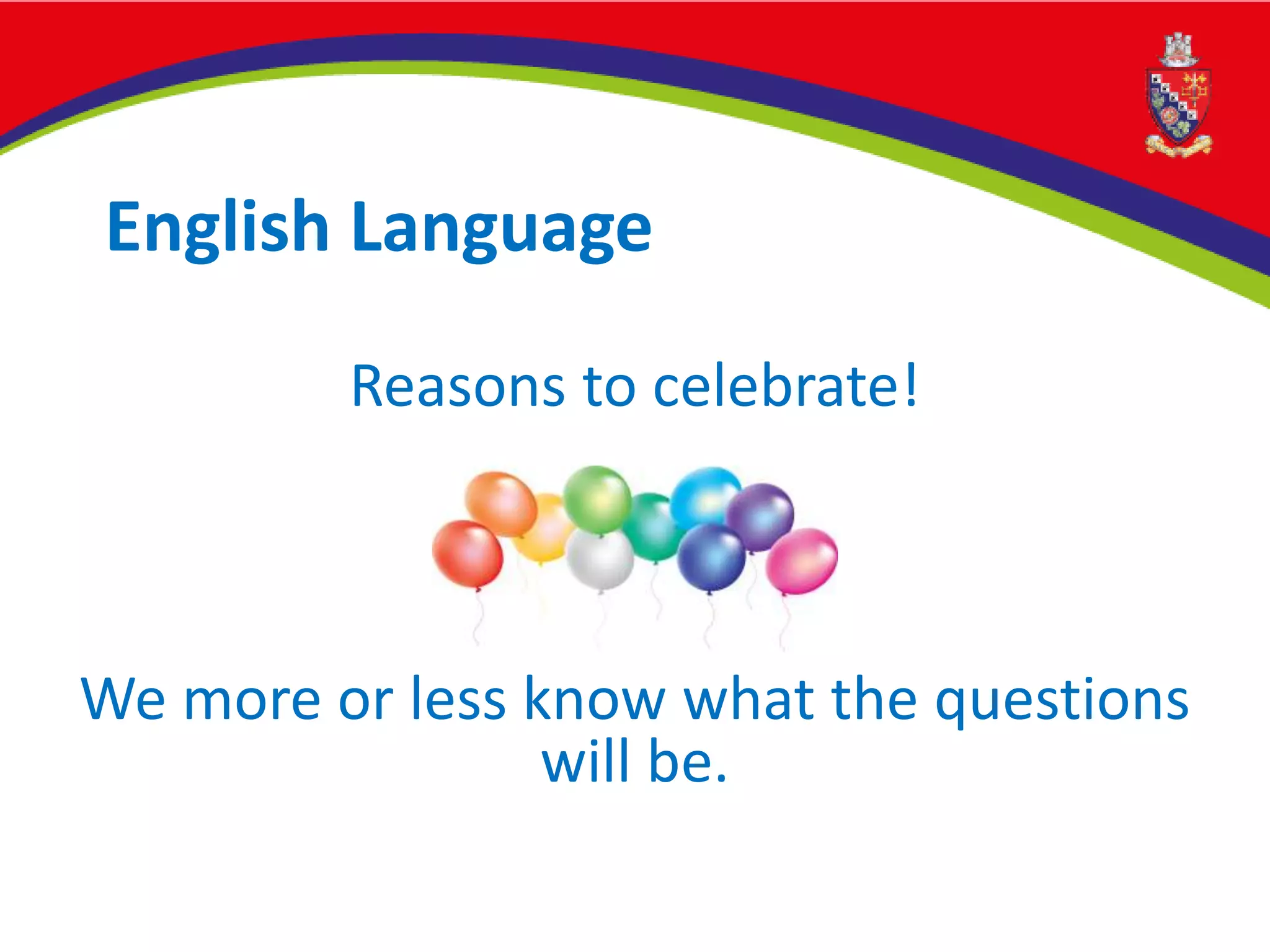 English Language

Reasons to celebrate!

We more or less know what the questions will be.